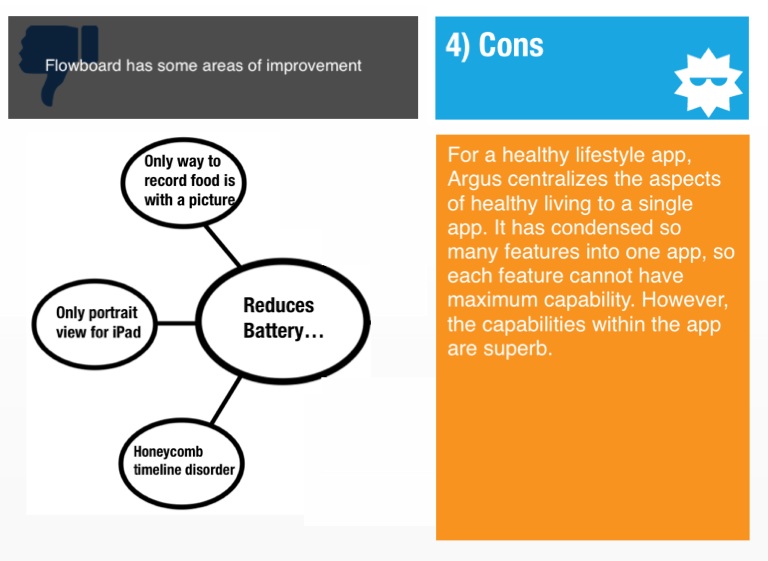 Flowboard has some areas of improvement

4) Cons

Only way to record food is with a picture

Only portrait view for iPad

Reduces Battery…

Honeycomb timeline disorder

For a healthy lifestyle app, Argus centralizes the aspects of healthy living to a single app. It has condensed so many features into one app, so each feature cannot have maximum capability. However, the capabilities within the app are superb.